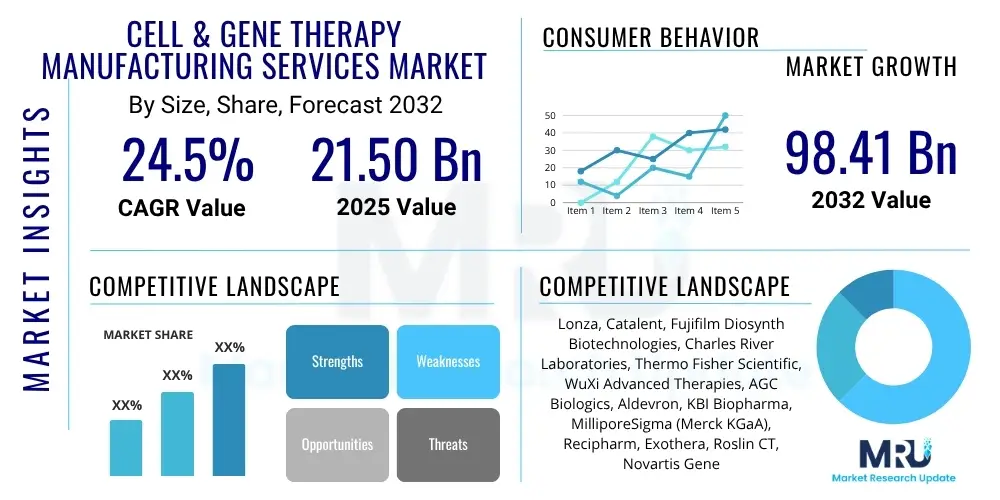 MARKET INSIGHTS

CELL & GENE THERAPY MANUFACTURING SERVICES MARKET

By Size, Share, Forecast 2032

24.5%
CAGR Value

21.50 Bn
2025 Value

CONSUMER BEHAVIOR

MARKET GROWTH

50
40
30
20
10
0
Item 1 Item 2 Item 3 Item 4 Item 5

98.41 Bn
2032 Value

COMPETITIVE LANDSCAPE

MARKET SHARE

XX%
XX%
XX%

Strengths
Weaknesses
Opportunities
Threats

COMPETITIVE LANDSCAPE

Lonza, Catalent, Fujifilm Diosynth Biotechnologies, Charles River Laboratories, Thermo Fisher Scientific, WuXi Advanced Therapies, AGC Biologics, Aldevron, KBI Biopharma, MilliporeSigma (Merck KGaA), Recipharm, Exothera, Roslin CT, Novartis Gene

MRU
Market Research Update